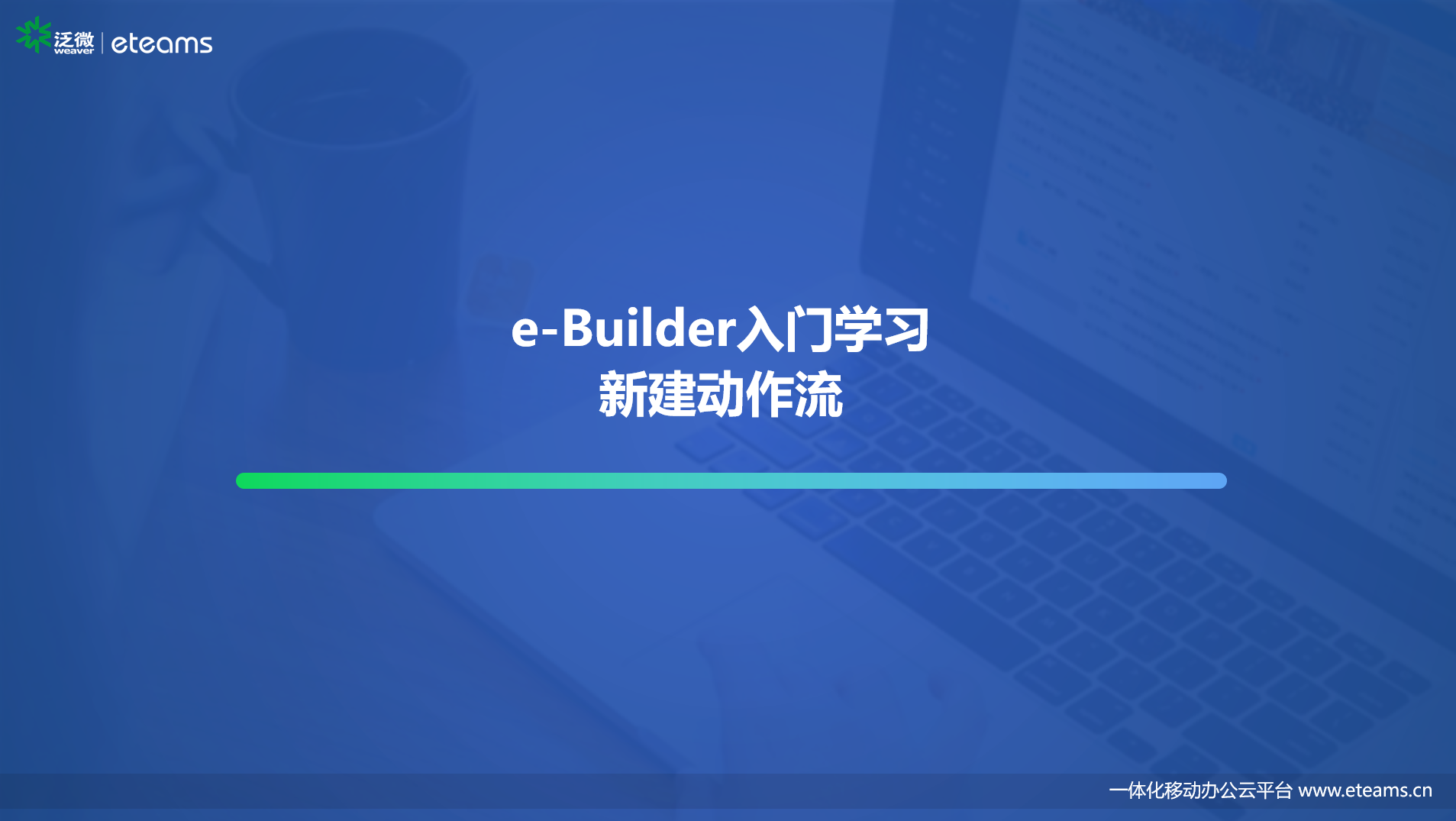 泛微 weaver | eteams

e-Builder入门学习
新建动作流

一体化移动办公云平台 www.eteams.cn